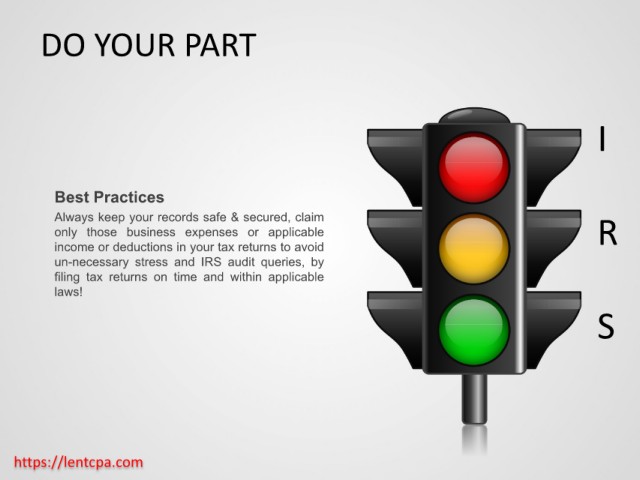 DO YOUR PART

Best Practices

Always keep your records safe & secured, claim only those business expenses or applicable income or deductions in your tax returns to avoid un-necessary stress and IRS audit queries, by filing tax returns on time and within applicable laws!

I
R
S

https://lentcpa.com